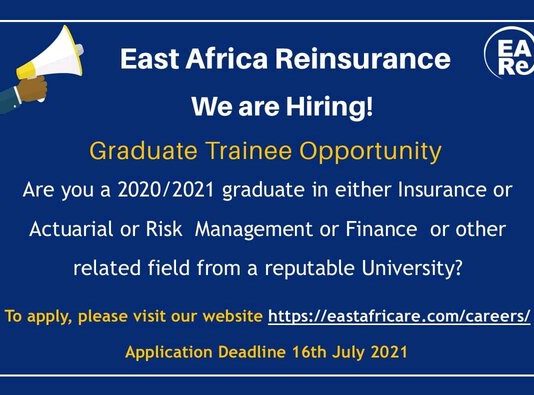 East Africa Reinsurance

EA Re

We are Hiring!

Graduate Trainee Opportunity

Are you a 2020/2021 graduate in either Insurance or Actuarial or Risk Management or Finance or other related field from a reputable University?

To apply, please visit our website https://eastafricare.com/careers/

Application Deadline 16th July 2021